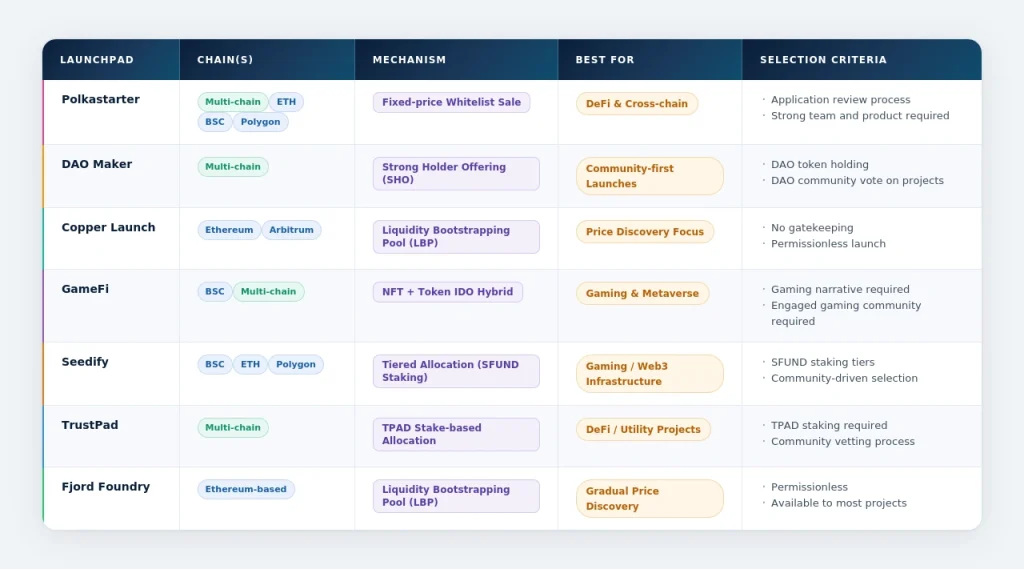 | LAUNCHPAD | CHAIN(S) | MECHANISM | BEST FOR | SELECTION CRITERIA |
|---|---|---|---|---|
| Polkastarter | Multi-chain ETH BSC Polygon | Fixed-price Whitelist Sale | DeFi & Cross-chain | · Application review process · Strong team and product required |
| DAO Maker | Multi-chain | Strong Holder Offering (SHO) | Community-first Launches | · DAO token holding · DAO community vote on projects |
| Copper Launch | Ethereum Arbitrum | Liquidity Bootstrapping Pool (LBP) | Price Discovery Focus | · No gatekeeping · Permissionless launch |
| GameFi | BSC Multi-chain | NFT + Token IDO Hybrid | Gaming & Metaverse | · Gaming narrative required · Engaged gaming community required |
| Seedify | BSC ETH Polygon | Tiered Allocation (SFUND Staking) | Gaming / Web3 Infrastructure | · SFUND staking tiers · Community-driven selection |
| TrustPad | Multi-chain | TPAD Stake-based Allocation | DeFi / Utility Projects | · TPAD staking required · Community vetting process |
| Fjord Foundry | Ethereum-based | Liquidity Bootstrapping Pool (LBP) | Gradual Price Discovery | · Permissionless · Available to most projects |